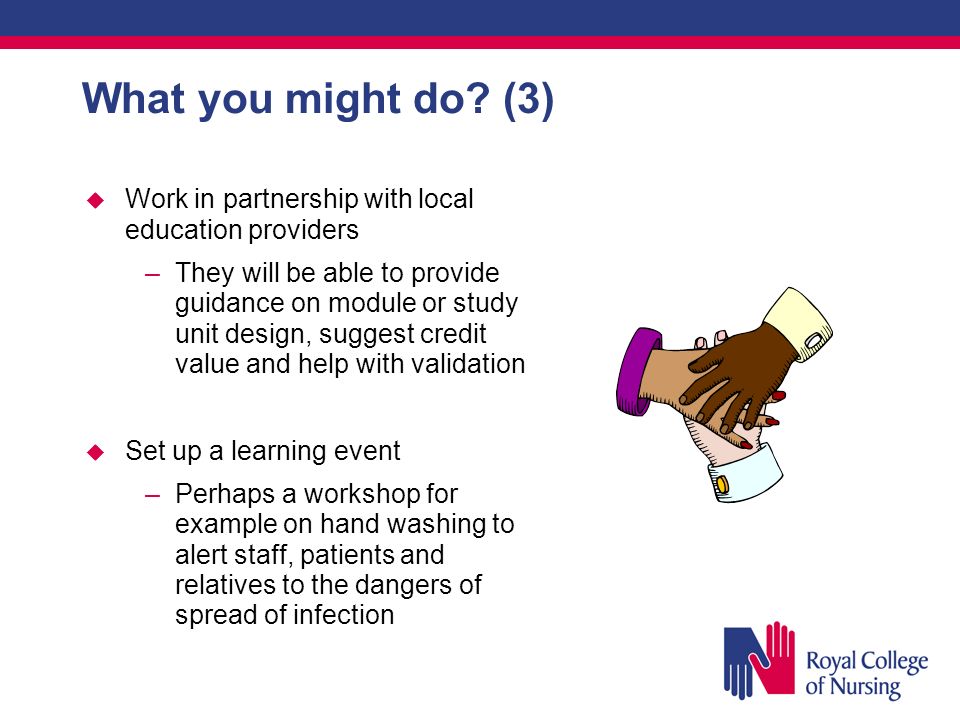 What you might do? (3)

◆ Work in partnership with local education providers
– They will be able to provide guidance on module or study unit design, suggest credit value and help with validation

◆ Set up a learning event
– Perhaps a workshop for example on hand washing to alert staff, patients and relatives to the dangers of spread of infection

Royal College of Nursing